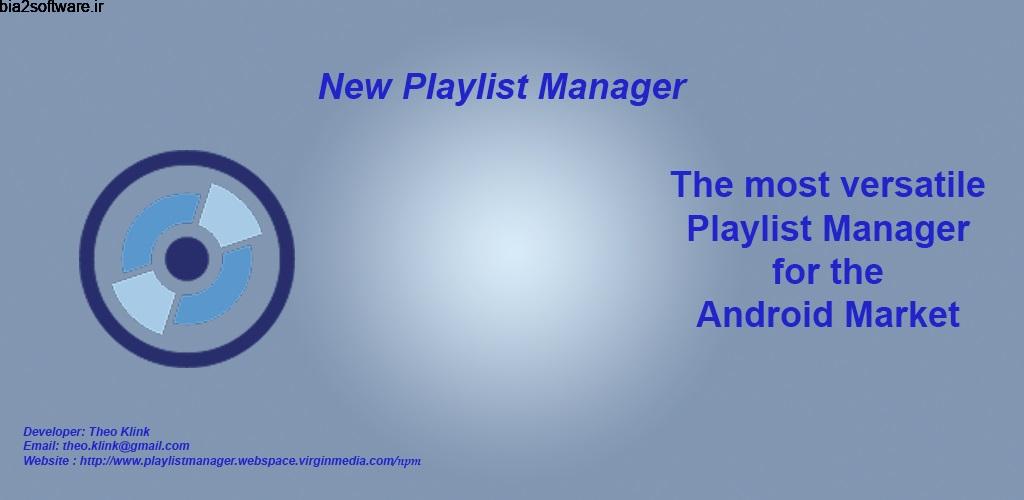 bia2software.ir

New Playlist Manager

The most versatile Playlist Manager for the Android Market

Developer: Theo Klink
Email: theo.klink@gmail.com
Website : http://www.playlistmanager.webspace.virginmedia.com/npm